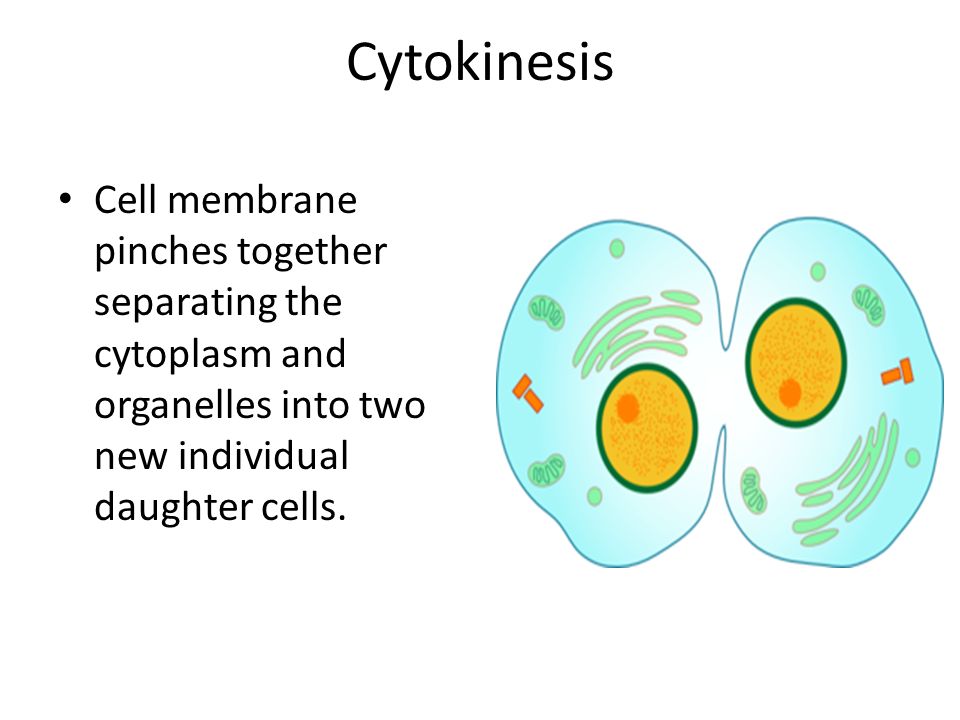 Cytokinesis

• Cell membrane pinches together separating the cytoplasm and organelles into two new individual daughter cells.